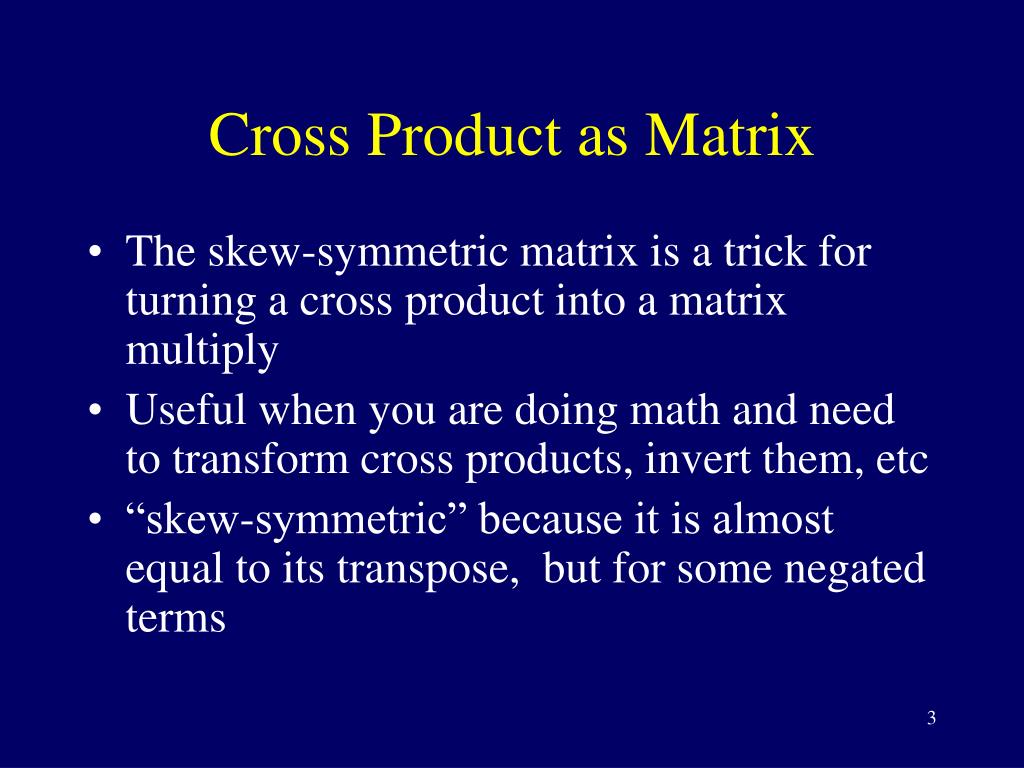 Cross Product as Matrix

• The skew-symmetric matrix is a trick for turning a cross product into a matrix multiply
• Useful when you are doing math and need to transform cross products, invert them, etc
• “skew-symmetric” because it is almost equal to its transpose, but for some negated terms

3